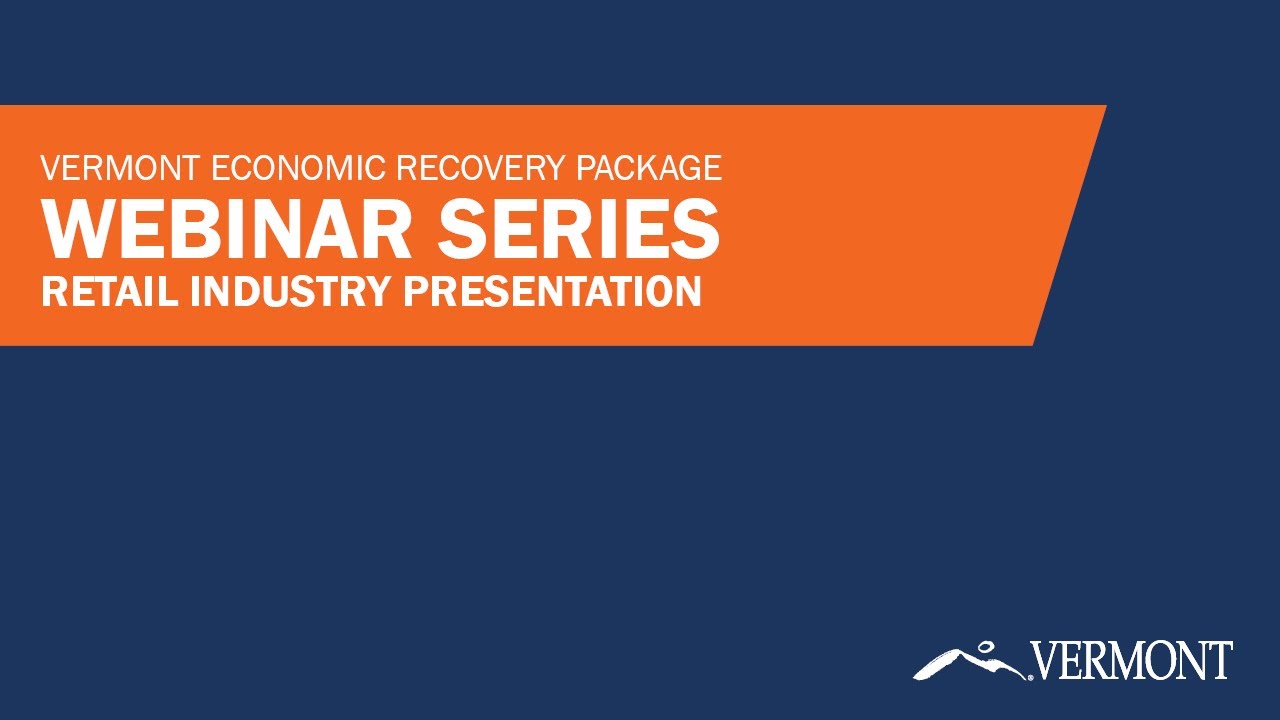 VERMONT ECONOMIC RECOVERY PACKAGE
WEBINAR SERIES
RETAIL INDUSTRY PRESENTATION

VERMONT